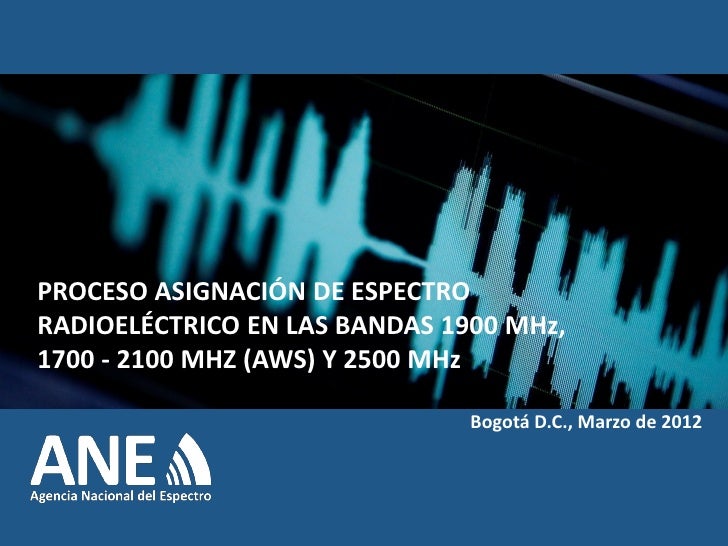 PROCESO ASIGNACIÓN DE ESPECTRO RADIOELÉCTRICO EN LAS BANDAS 1900 MHz, 1700 - 2100 MHZ (AWS) Y 2500 MHz

Bogotá D.C., Marzo de 2012

ANE
Agencia Nacional del Espectro